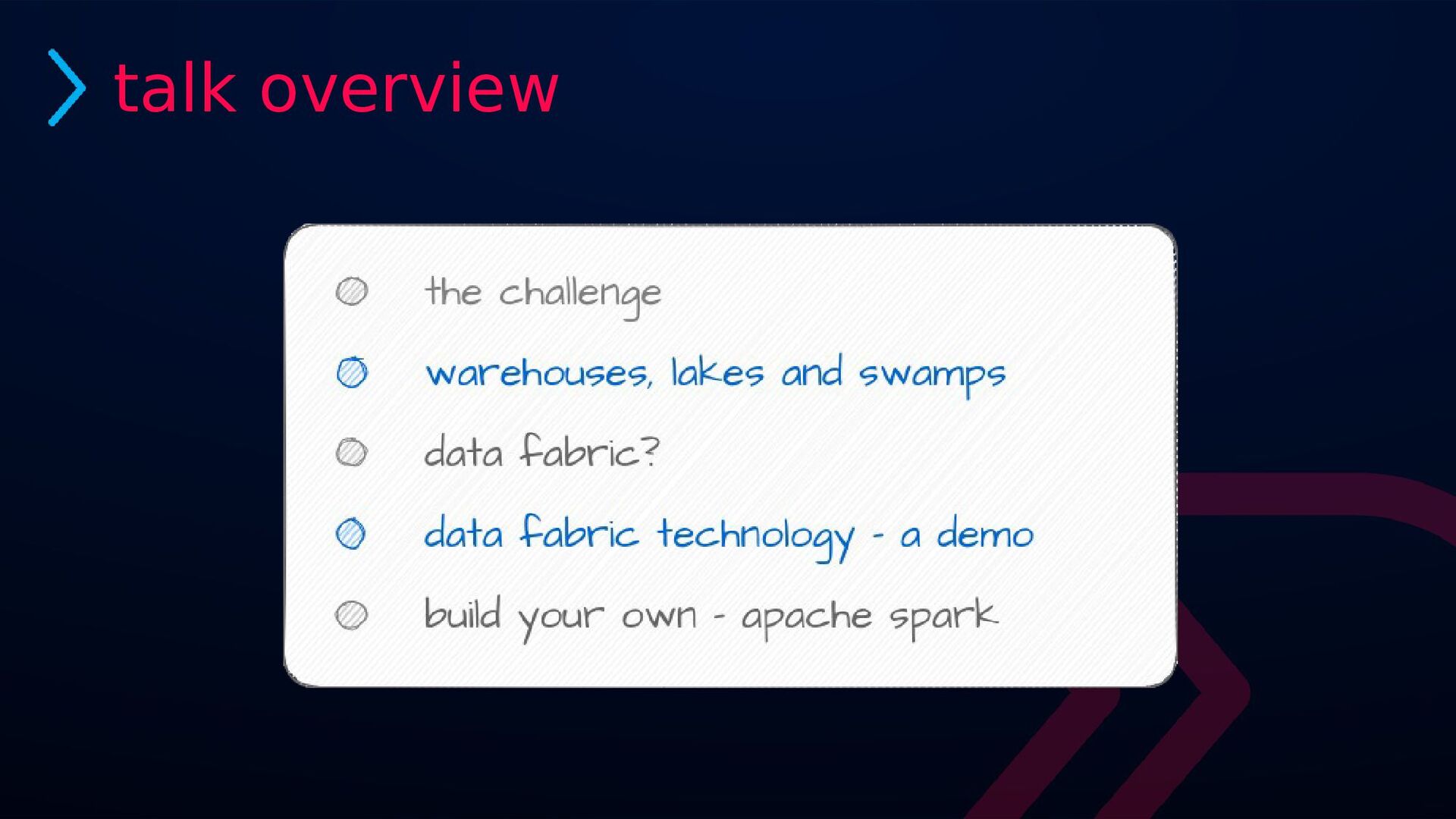 talk overview

the challenge

warehouses, lakes and swamps

data fabric?

data fabric technology - a demo

build your own - apache spark